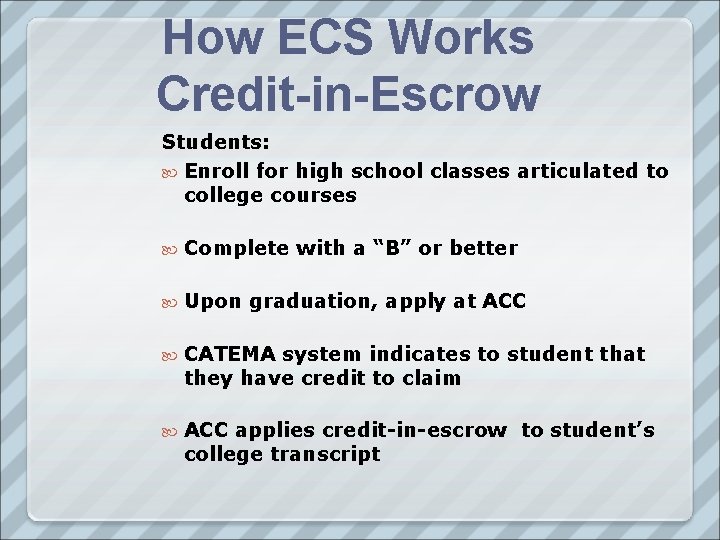 How ECS Works
Credit-in-Escrow

Students:

Enroll for high school classes articulated to college courses

Complete with a “B” or better

Upon graduation, apply at ACC

CATEMA system indicates to student that they have credit to claim

ACC applies credit-in-escrow to student’s college transcript